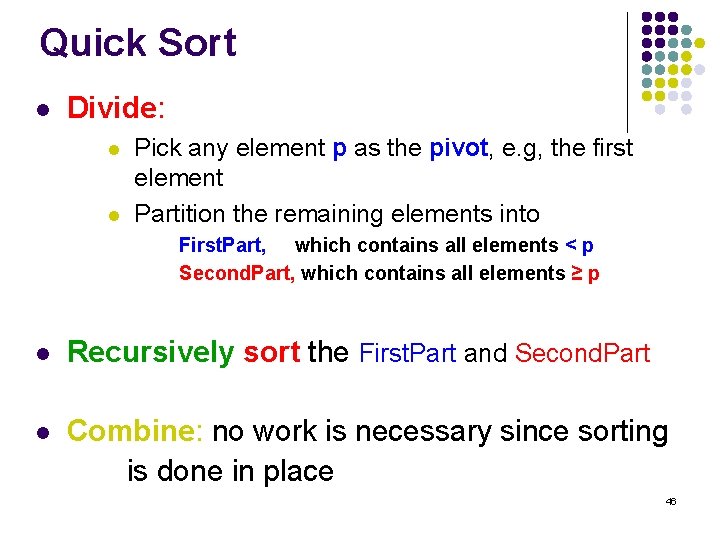 Quick Sort

- Divide:
  - Pick any element p as the pivot, e.g, the first element
  - Partition the remaining elements into
    FirstPart, which contains all elements < p
    SecondPart, which contains all elements ≥ p

- Recursively sort the FirstPart and SecondPart

- Combine: no work is necessary since sorting is done in place

46